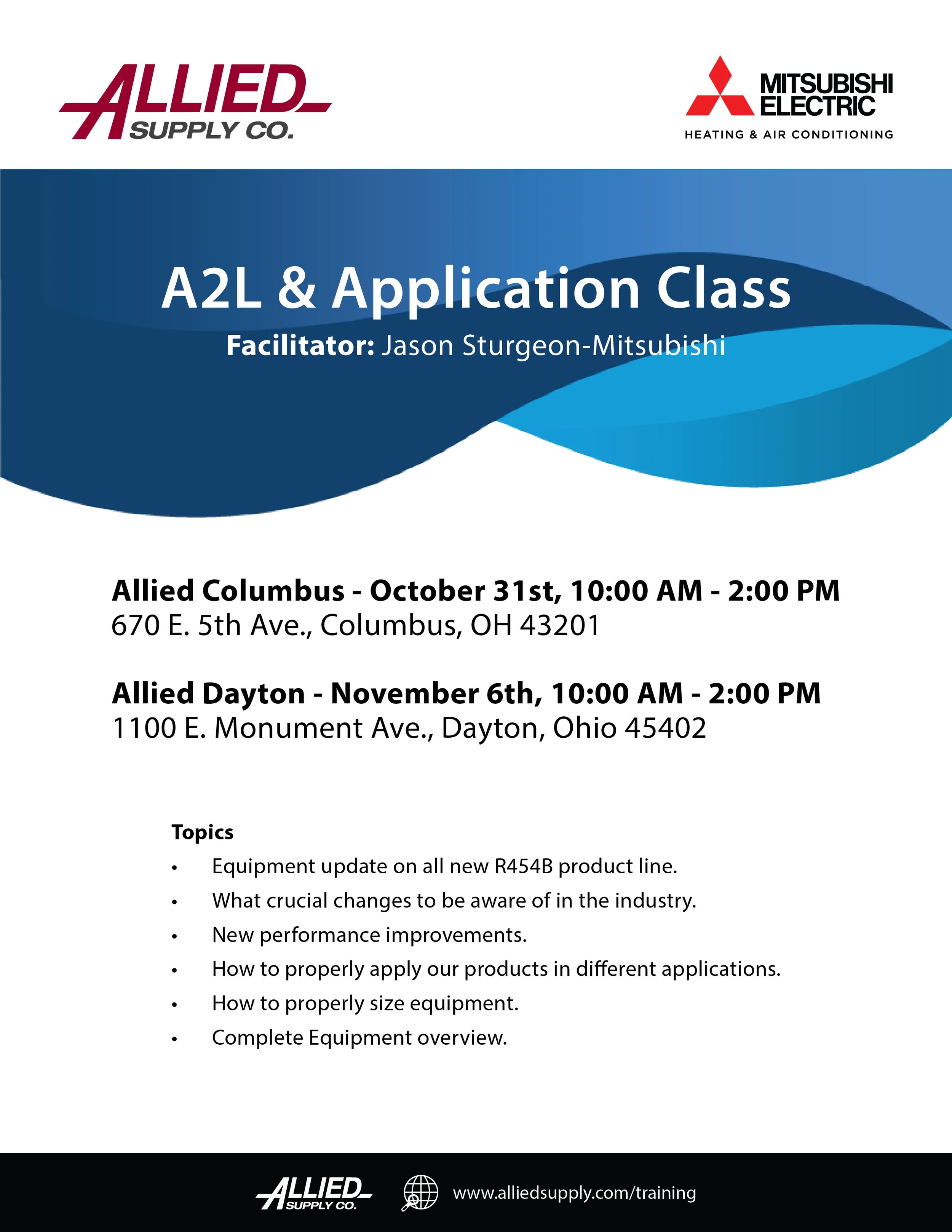 ALLIED SUPPLY CO.

MITSUBISHI ELECTRIC
HEATING & AIR CONDITIONING

A2L & Application Class
Facilitator: Jason Sturgeon-Mitsubishi

Allied Columbus - October 31st, 10:00 AM - 2:00 PM
670 E. 5th Ave., Columbus, OH 43201

Allied Dayton - November 6th, 10:00 AM - 2:00 PM
1100 E. Monument Ave., Dayton, Ohio 45402

Topics
• Equipment update on all new R454B product line.
• What crucial changes to be aware of in the industry.
• New performance improvements.
• How to properly apply our products in different applications.
• How to properly size equipment.
• Complete Equipment overview.

ALLIED SUPPLY CO.
www.alliedsupply.com/training